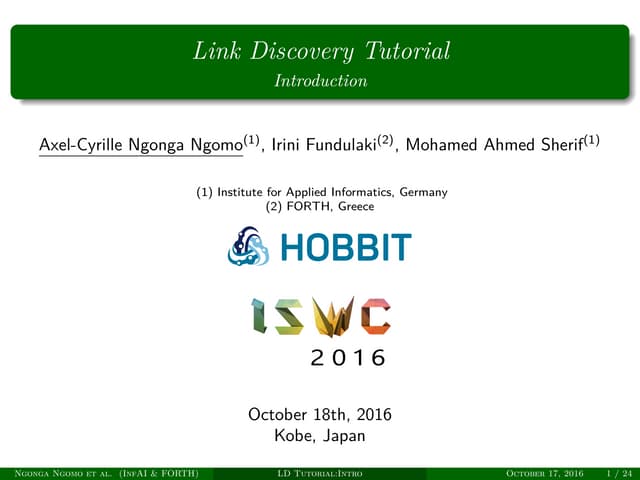 Link Discovery Tutorial
Introduction

Axel-Cyrille Ngonga Ngomo$^{(1)}$, Irini Fundulaki$^{(2)}$, Mohamed Ahmed Sherif$^{(1)}$

(1) Institute for Applied Informatics, Germany
(2) FORTH, Greece

HOBBIT

ISWC
2016

October 18th, 2016
Kobe, Japan

Ngonga Ngomo et al. (InfAI & FORTH) LD Tutorial:Intro October 17, 2016 1 / 24